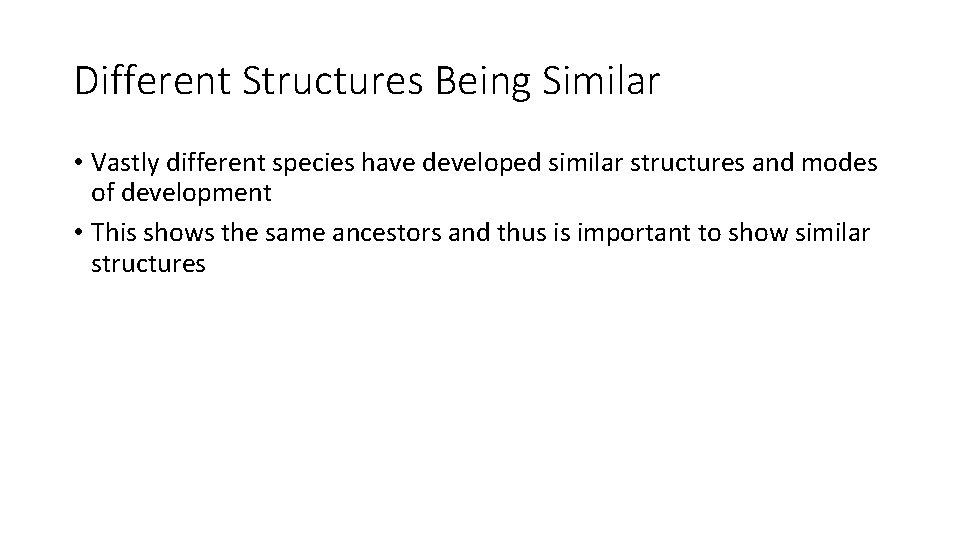 Different Structures Being Similar

• Vastly different species have developed similar structures and modes of development

• This shows the same ancestors and thus is important to show similar structures